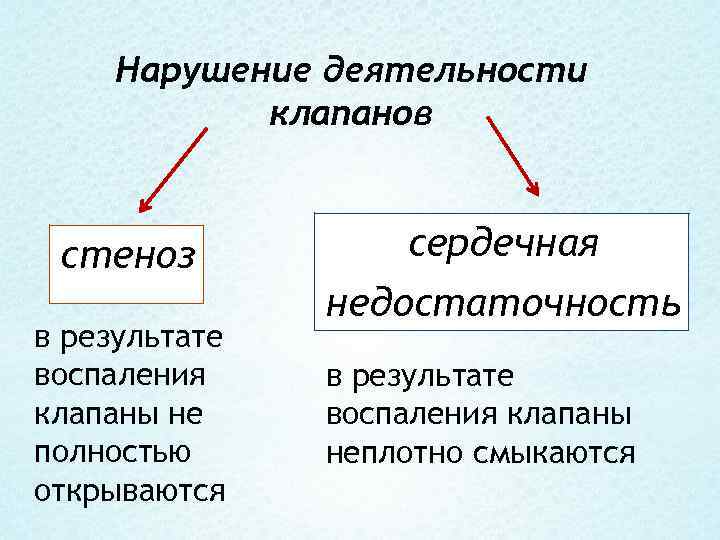 Нарушение деятельности клапанов

стеноз

в результате воспаления клапаны не полностью открываются

сердечная недостаточность

в результате воспаления клапаны неплотно смыкаются